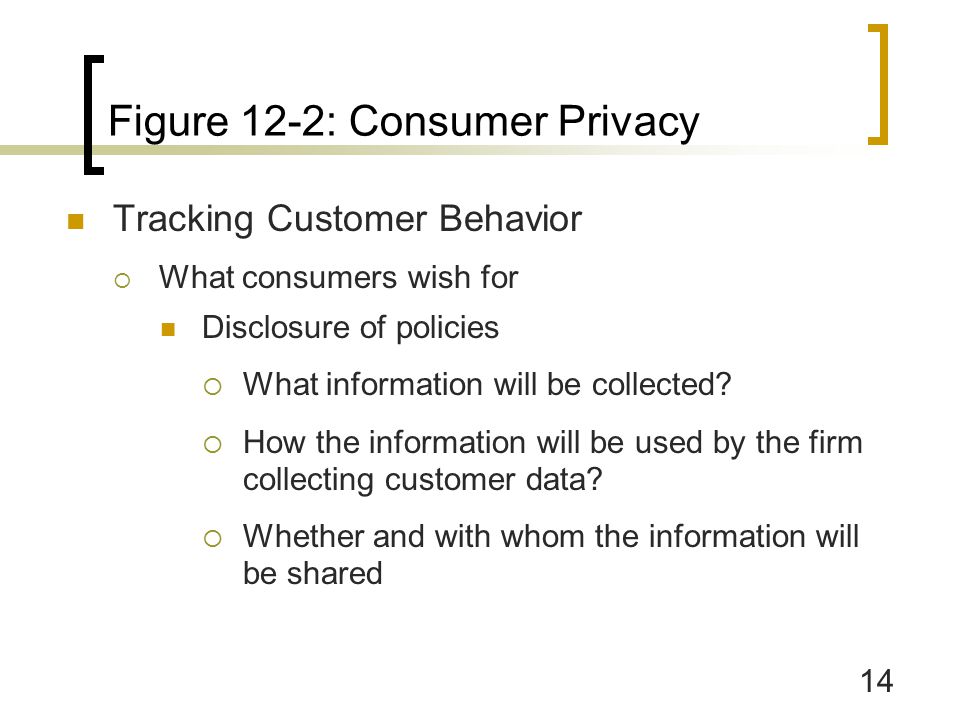 Figure 12-2: Consumer Privacy

Tracking Customer Behavior

What consumers wish for

Disclosure of policies

What information will be collected?

How the information will be used by the firm collecting customer data?

Whether and with whom the information will be shared

14